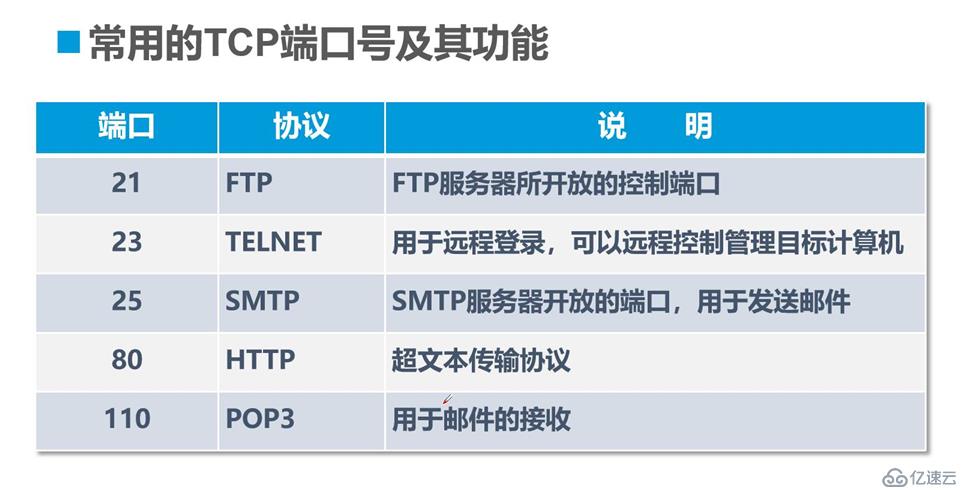 常用的TCP端口号及其功能

| 端口 | 协议 | 说　明 |
|---|---|---|
| 21 | FTP | FTP服务器所开放的控制端口 |
| 23 | TELNET | 用于远程登录，可以远程控制管理目标计算机 |
| 25 | SMTP | SMTP服务器开放的端口，用于发送邮件 |
| 80 | HTTP | 超文本传输协议 |
| 110 | POP3 | 用于邮件的接收 |

亿速云